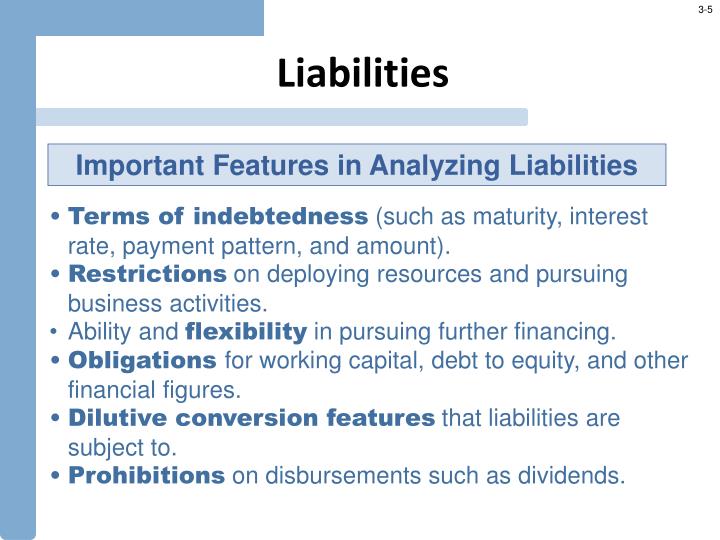 3-5

Liabilities

Important Features in Analyzing Liabilities

• Terms of indebtedness (such as maturity, interest rate, payment pattern, and amount).
• Restrictions on deploying resources and pursuing business activities.
• Ability and flexibility in pursuing further financing.
• Obligations for working capital, debt to equity, and other financial figures.
• Dilutive conversion features that liabilities are subject to.
• Prohibitions on disbursements such as dividends.